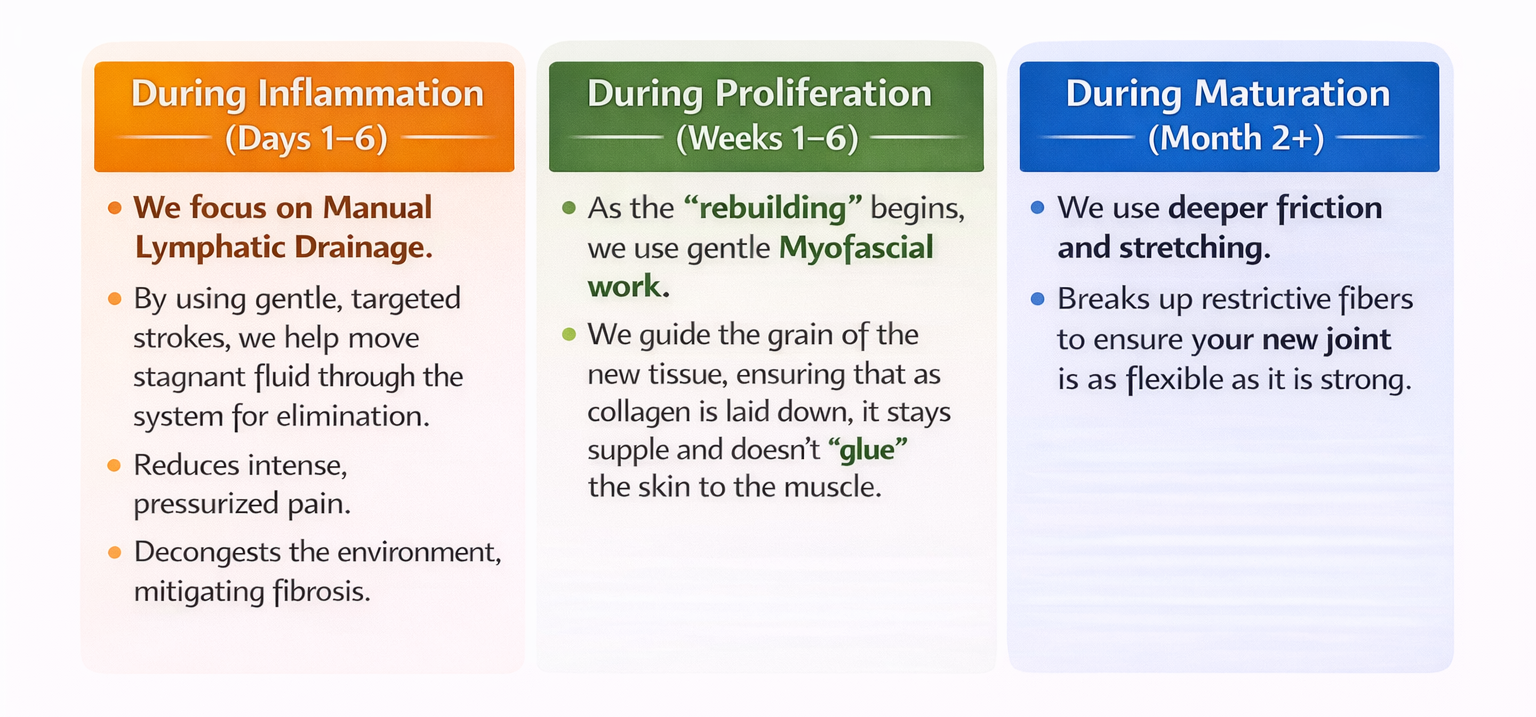 During Inflammation
(Days 1–6)

• We focus on Manual Lymphatic Drainage.
• By using gentle, targeted strokes, we help move stagnant fluid through the system for elimination.
• Reduces intense, pressurized pain.
• Decongests the environment, mitigating fibrosis.

During Proliferation
(Weeks 1–6)

• As the “rebuilding” begins, we use gentle Myofascial work.
• We guide the grain of the new tissue, ensuring that as collagen is laid down, it stays supple and doesn’t “glue” the skin to the muscle.

During Maturation
(Month 2+)

• We use deeper friction and stretching.
• Breaks up restrictive fibers to ensure your new joint is as flexible as it is strong.